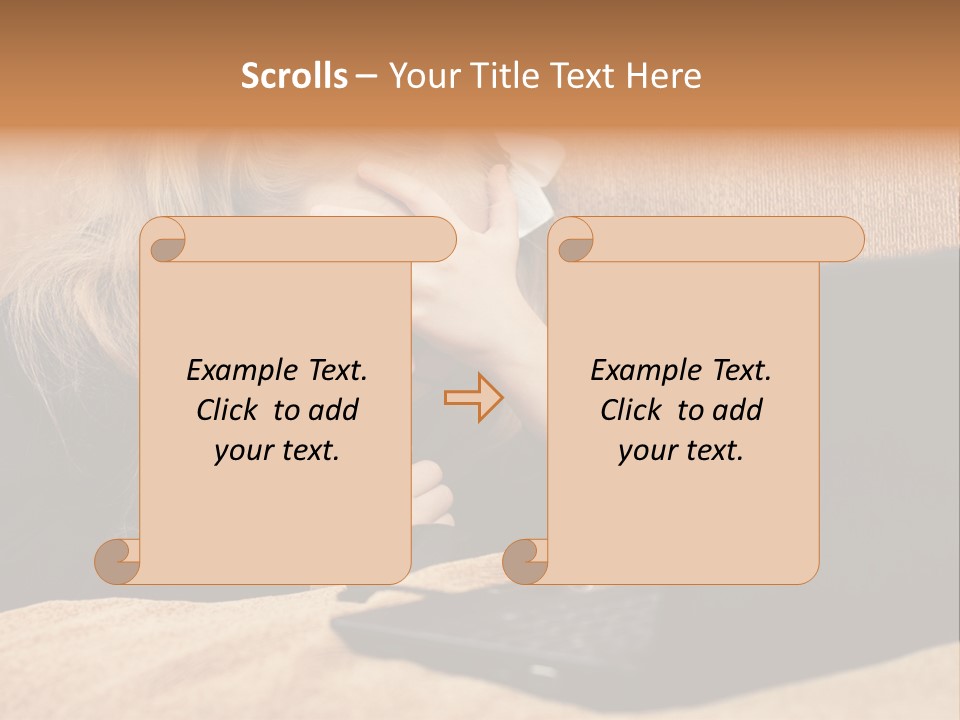 Scrolls – Your Title Text Here

Example Text. Click to add your text.

Example Text. Click to add your text.